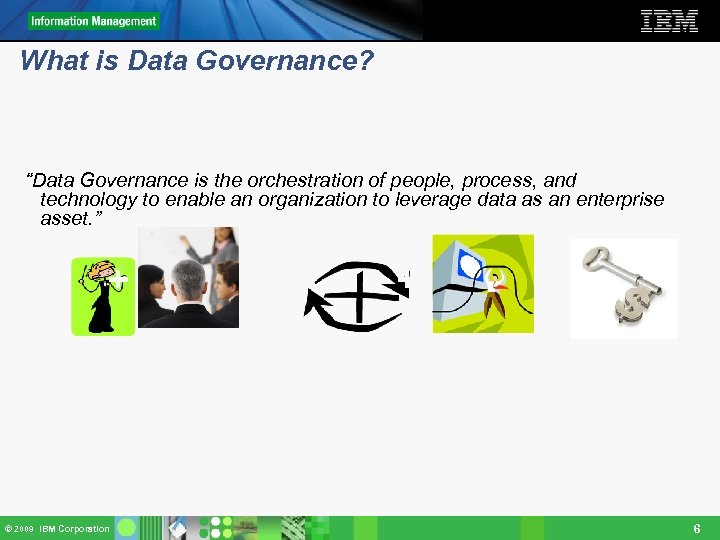 Information Management

IBM

What is Data Governance?

"Data Governance is the orchestration of people, process, and technology to enable an organization to leverage data as an enterprise asset."

© 2009 IBM Corporation

6